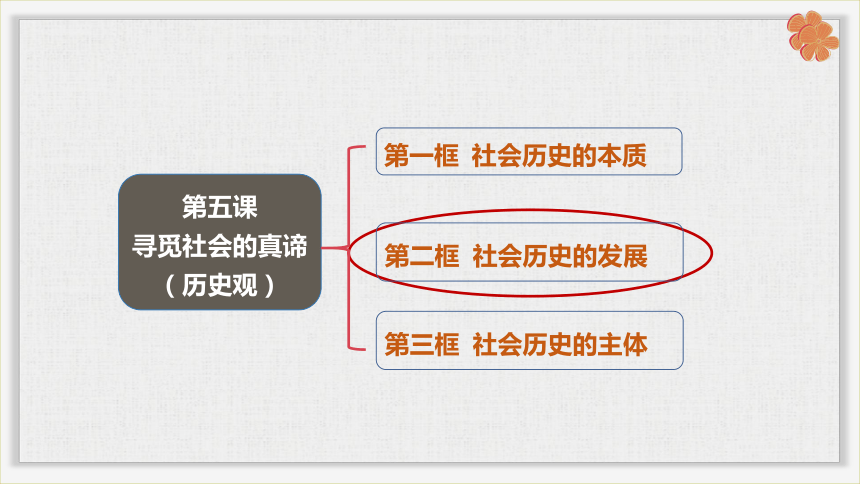 第五课
寻觅社会的真谛
（历史观）

第一框 社会历史的本质

第二框 社会历史的发展

第三框 社会历史的主体